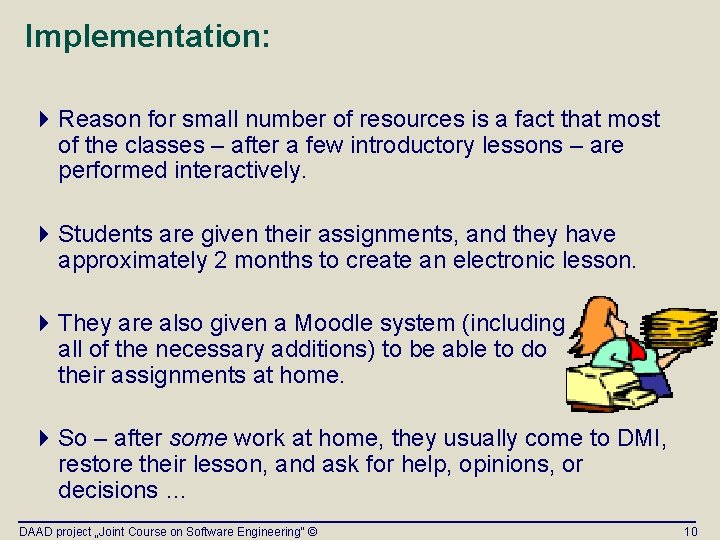 Implementation:

Reason for small number of resources is a fact that most of the classes – after a few introductory lessons – are performed interactively.

Students are given their assignments, and they have approximately 2 months to create an electronic lesson.

They are also given a Moodle system (including all of the necessary additions) to be able to do their assignments at home.

So – after some work at home, they usually come to DMI, restore their lesson, and ask for help, opinions, or decisions ...

DAAD project „Joint Course on Software Engineering" ©

10